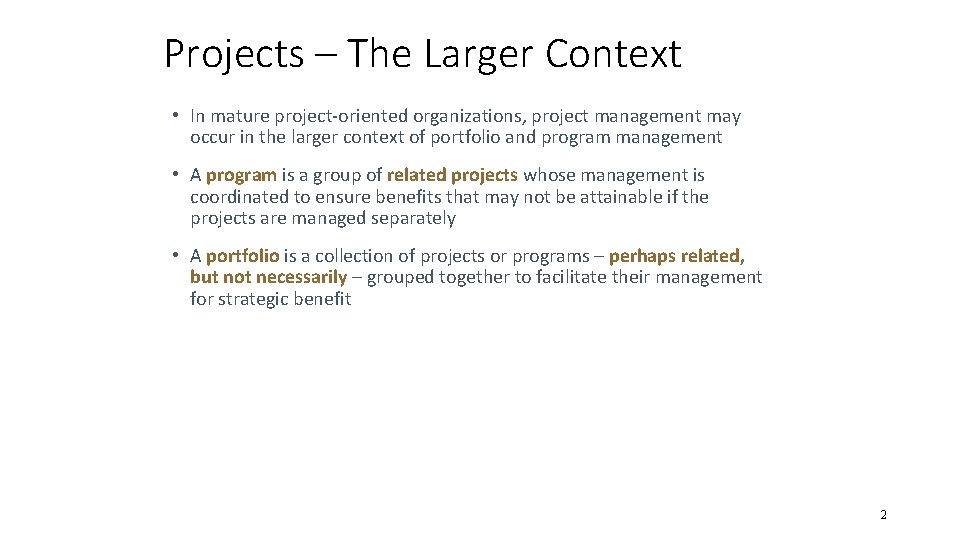 Projects – The Larger Context

• In mature project-oriented organizations, project management may occur in the larger context of portfolio and program management

• A program is a group of related projects whose management is coordinated to ensure benefits that may not be attainable if the projects are managed separately

• A portfolio is a collection of projects or programs – perhaps related, but not necessarily – grouped together to facilitate their management for strategic benefit

2